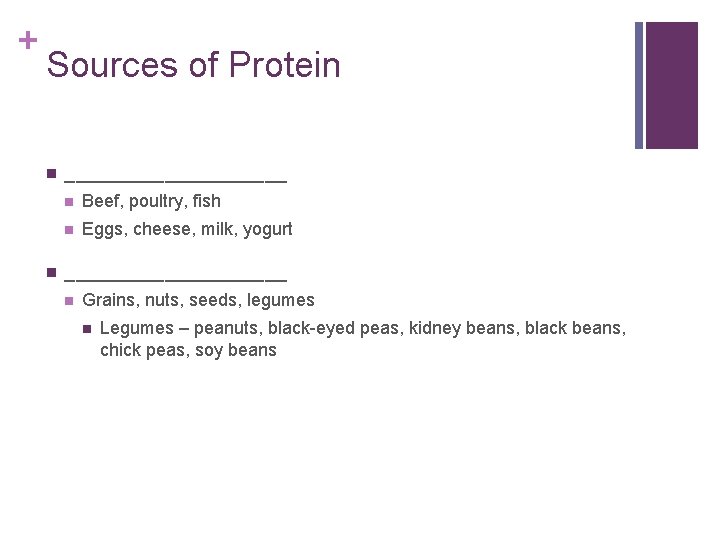 +
Sources of Protein

- ____________________
  - Beef, poultry, fish
  - Eggs, cheese, milk, yogurt
- ____________________
  - Grains, nuts, seeds, legumes
    - Legumes – peanuts, black-eyed peas, kidney beans, black beans, chick peas, soy beans